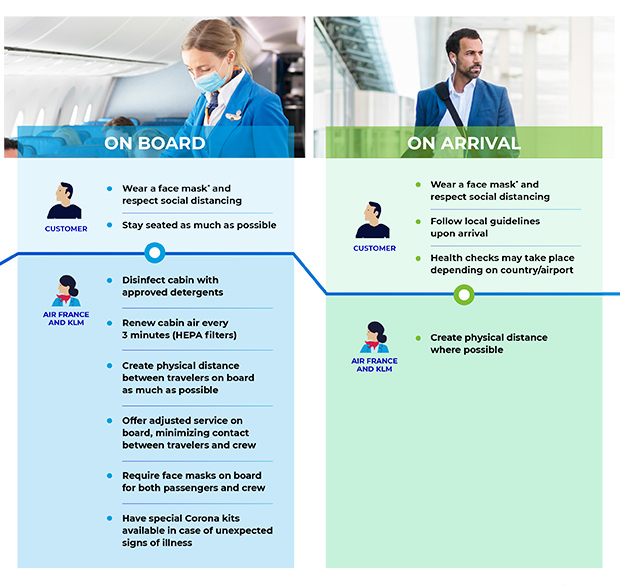 ON BOARD

CUSTOMER

- Wear a face mask* and respect social distancing
- Stay seated as much as possible

AIR FRANCE AND KLM

- Disinfect cabin with approved detergents
- Renew cabin air every 3 minutes (HEPA filters)
- Create physical distance between travelers on board as much as possible
- Offer adjusted service on board, minimizing contact between travelers and crew
- Require face masks on board for both passengers and crew
- Have special Corona kits available in case of unexpected signs of illness

ON ARRIVAL

CUSTOMER

- Wear a face mask* and respect social distancing
- Follow local guidelines upon arrival
- Health checks may take place depending on country/airport

AIR FRANCE AND KLM

- Create physical distance where possible